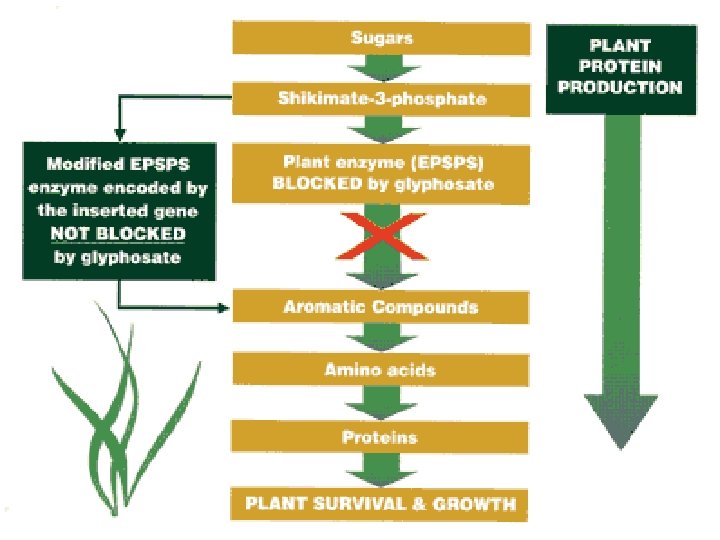 Sugars

Shikimate-3-phosphate

Plant enzyme (EPSPS) BLOCKED by glyphosate

Aromatic Compounds

Amino acids

Proteins

PLANT SURVIVAL & GROWTH

Modified EPSPS enzyme encoded by the inserted gene NOT BLOCKED by glyphosate

PLANT PROTEIN PRODUCTION